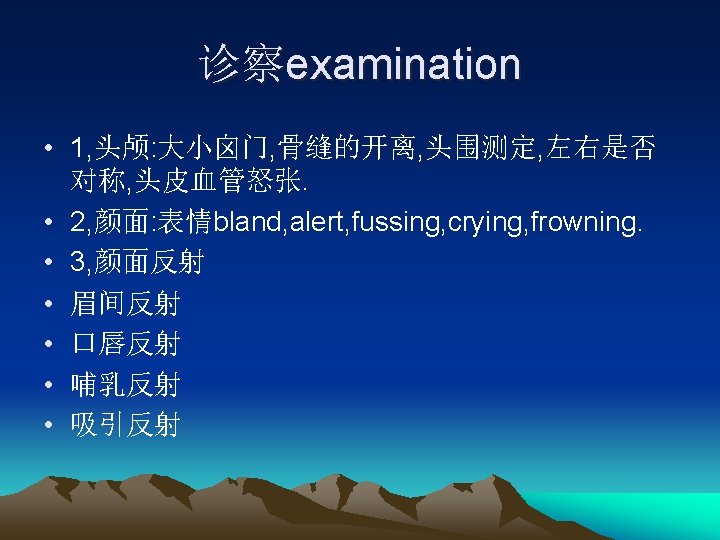 诊察examination

• 1,头颅:大小囟门,骨缝的开离,头围测定,左右是否对称,头皮血管怒张.
• 2,颜面:表情bland,alert,fussing,crying,frowning.
• 3,颜面反射
• 眉间反射
• 口唇反射
• 哺乳反射
• 吸引反射